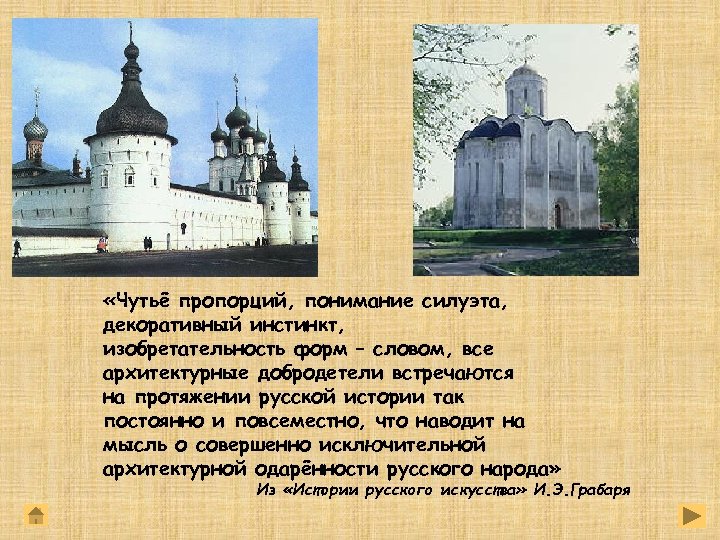 «Чутьё пропорций, понимание силуэта, декоративный инстинкт, изобретательность форм – словом, все архитектурные добродетели встречаются на протяжении русской истории так постоянно и повсеместно, что наводит на мысль о совершенно исключительной архитектурной одарённости русского народа»

Из «Истории русского искусства» И.Э.Грабаря